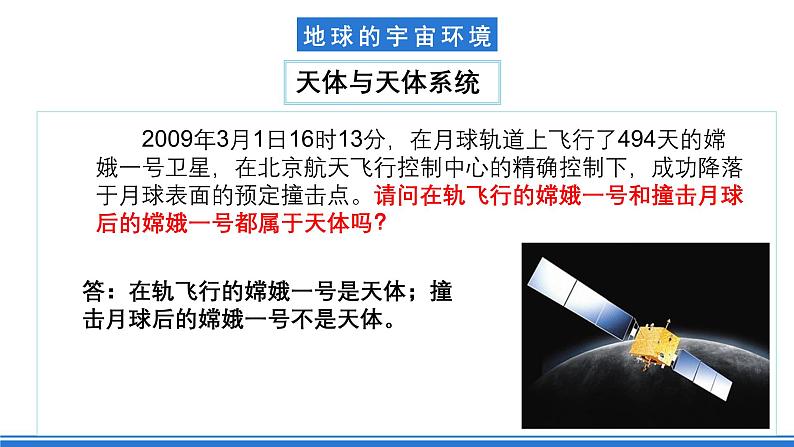 地球的宇宙环境

天体与天体系统

2009年3月1日16时13分，在月球轨道上飞行了494天的嫦娥一号卫星，在北京航天飞行控制中心的精确控制下，成功降落于月球表面的预定撞击点。请问在轨飞行的嫦娥一号和撞击月球后的嫦娥一号都属于天体吗？

答：在轨飞行的嫦娥一号是天体；撞击月球后的嫦娥一号不是天体。